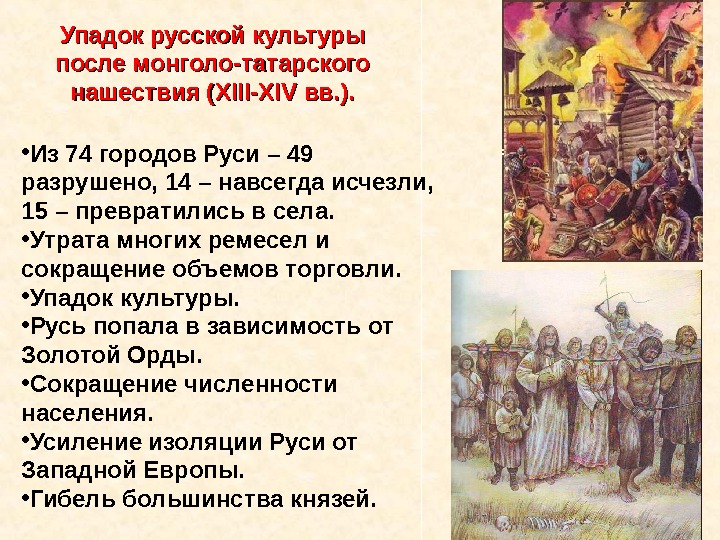 Упадок русской культуры после монголо-татарского нашествия (XIII-XIV вв.).

•Из 74 городов Руси – 49 разрушено, 14 – навсегда исчезли, 15 – превратились в села.
•Утрата многих ремесел и сокращение объемов торговли.
•Упадок культуры.
•Русь попала в зависимость от Золотой Орды.
•Сокращение численности населения.
•Усиление изоляции Руси от Западной Европы.
•Гибель большинства князей.